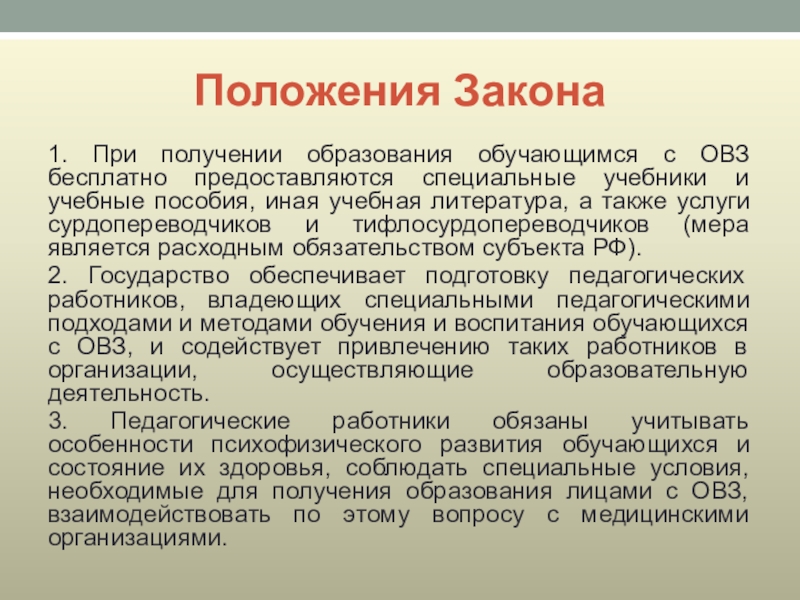 Положения Закона

1. При получении образования обучающимся с ОВЗ бесплатно предоставляются специальные учебники и учебные пособия, иная учебная литература, а также услуги сурдопереводчиков и тифлосурдопереводчиков (мера является расходным обязательством субъекта РФ).

2. Государство обеспечивает подготовку педагогических работников, владеющих специальными педагогическими подходами и методами обучения и воспитания обучающихся с ОВЗ, и содействует привлечению таких работников в организации, осуществляющие образовательную деятельность.

3. Педагогические работники обязаны учитывать особенности психофизического развития обучающихся и состояние их здоровья, соблюдать специальные условия, необходимые для получения образования лицами с ОВЗ, взаимодействовать по этому вопросу с медицинскими организациями.